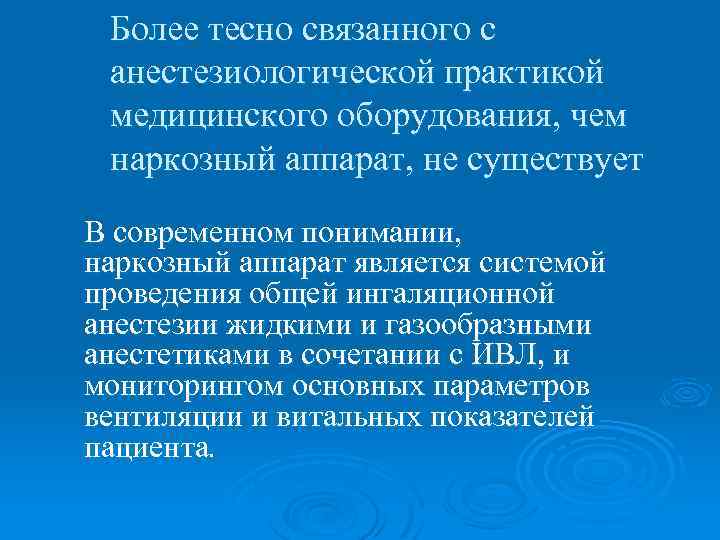 Более тесно связанного с анестезиологической практикой медицинского оборудования, чем наркозный аппарат, не существует

В современном понимании, наркозный аппарат является системой проведения общей ингаляционной анестезии жидкими и газообразными анестетиками в сочетании с ИВЛ, и мониторингом основных параметров вентиляции и витальных показателей пациента.